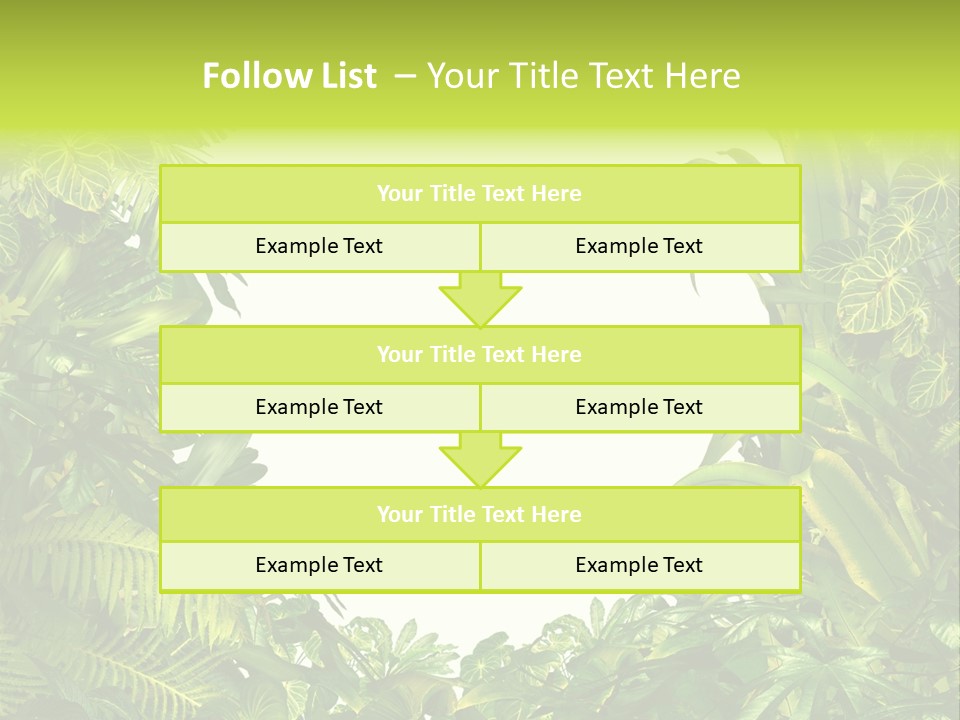 Follow List – Your Title Text Here

Your Title Text Here

Example Text

Example Text

Your Title Text Here

Example Text

Example Text

Your Title Text Here

Example Text

Example Text